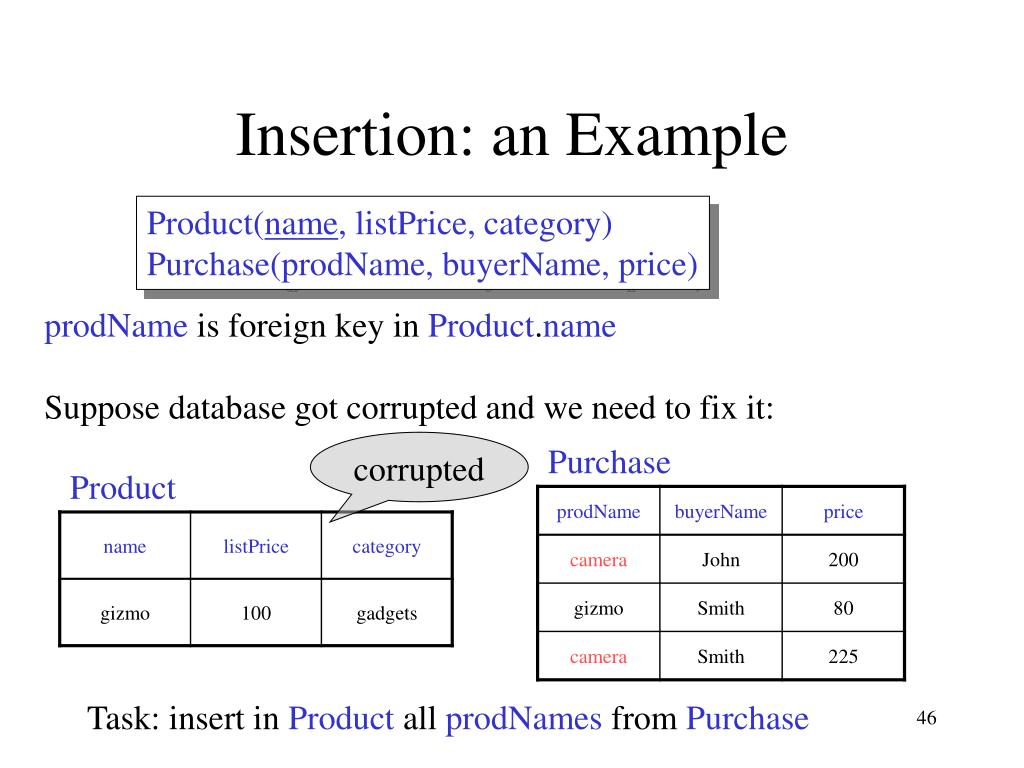 Insertion: an Example

Product(name, listPrice, category)
Purchase(prodName, buyerName, price)

prodName is foreign key in Product.name

Suppose database got corrupted and we need to fix it:

corrupted

Product

| name | listPrice | category |
|---|---|---|
| gizmo | 100 | gadgets |

Purchase

| prodName | buyerName | price |
|---|---|---|
| camera | John | 200 |
| gizmo | Smith | 80 |
| camera | Smith | 225 |

Task: insert in Product all prodNames from Purchase

46